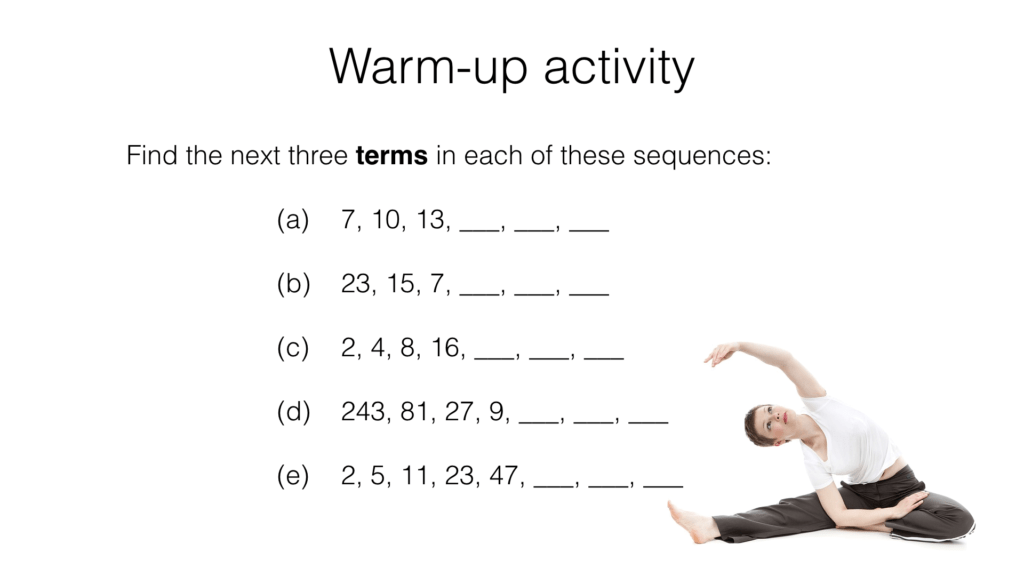 Warm-up activity

Find the next three **terms** in each of these sequences:

(a) 7, 10, 13, ___, ___, ___

(b) 23, 15, 7, ___, ___, ___

(c) 2, 4, 8, 16, ___, ___, ___

(d) 243, 81, 27, 9, ___, ___, ___

(e) 2, 5, 11, 23, 47, ___, ___, ___